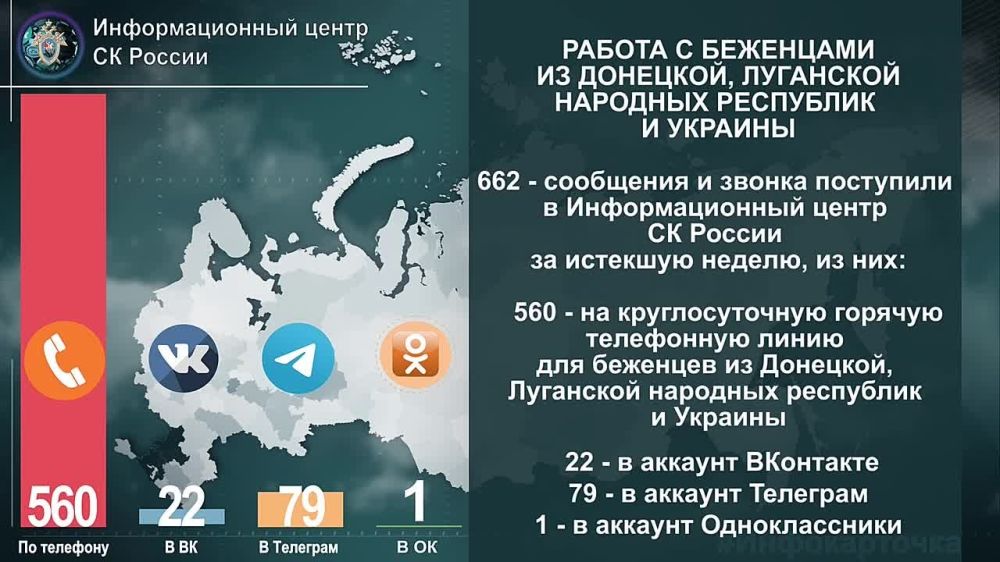 Информационный центр
СК России

560
По телефону

22
В ВК

79
В Телеграм

1
В ОК

РАБОТА С БЕЖЕНЦАМИ
ИЗ ДОНЕЦКОЙ, ЛУГАНСКОЙ
НАРОДНЫХ РЕСПУБЛИК
И УКРАИНЫ

662 - сообщения и звонка поступили в Информационный центр СК России за истекшую неделю, из них:

560 - на круглосуточную горячую телефонную линию для беженцев из Донецкой, Луганской народных республик и Украины

22 - в аккаунт ВКонтакте

79 - в аккаунт Телеграм

1 - в аккаунт Одноклассники

Инфокарточка